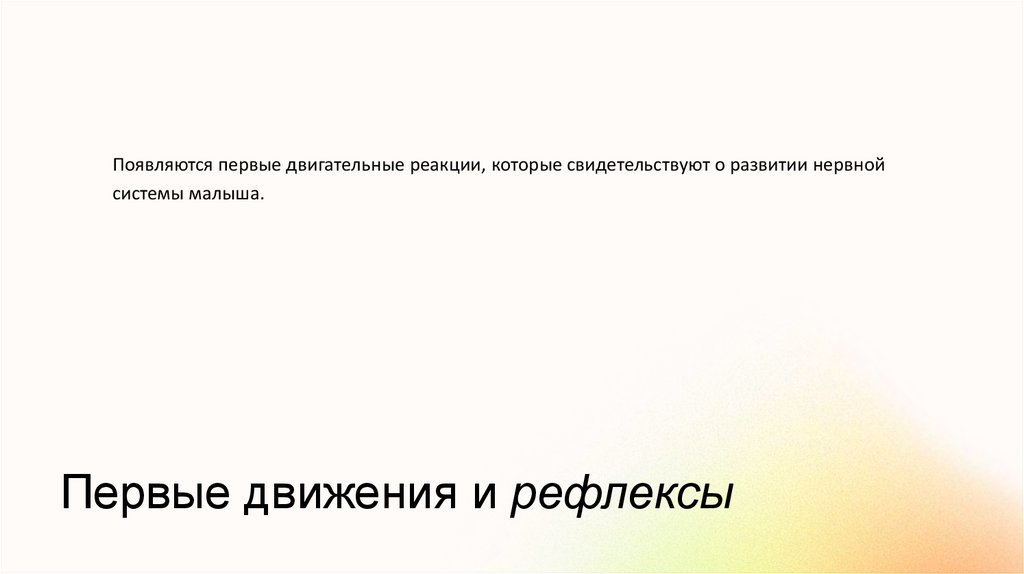 Появляются первые двигательные реакции, которые свидетельствуют о развитии нервной системы малыша.

Первые движения и рефлексы